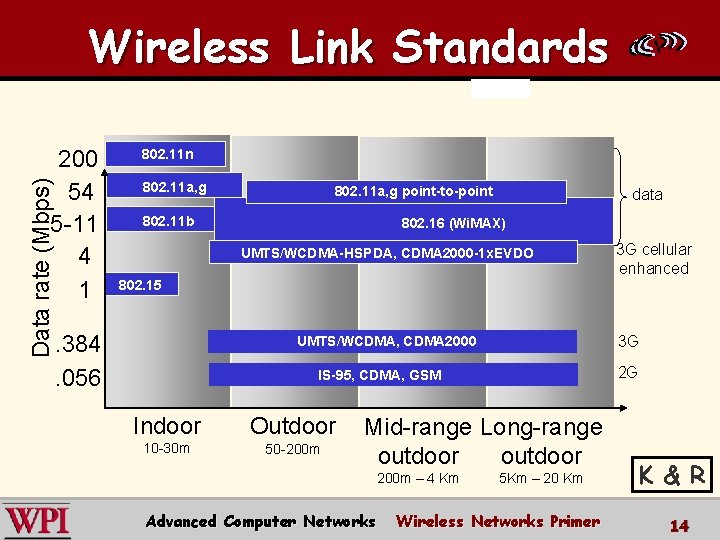 Wireless Link Standards

Data rate (Mbps)

200
54
5-11
4
1
.384
.056

802.11n
802.11a,g
802.11a,g point-to-point
802.11b
802.16 (WiMAX)
UMTS/WCDMA-HSPDA, CDMA2000-1xEVDO
802.15
UMTS/WCDMA, CDMA2000
IS-95, CDMA, GSM

data
3G cellular enhanced
3G
2G

Indoor
10-30m
Outdoor
50-200m
Mid-range outdoor
200m – 4 Km
Long-range outdoor
5Km – 20 Km

K & R

WPI
Advanced Computer Networks Wireless Networks Primer 14